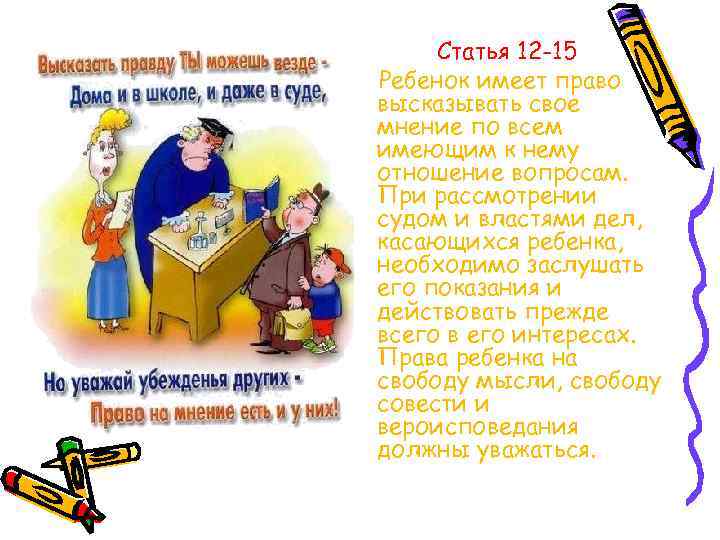 Высказать правду ТЫ можешь везде -
Дома и в школе, и даже в суде,

Но уважай убежденья других -
Право на мнение есть и у них!

Статья 12-15

Ребенок имеет право высказывать свое мнение по всем имеющим к нему отношение вопросам. При рассмотрении судом и властями дел, касающихся ребенка, необходимо заслушать его показания и действовать прежде всего в его интересах. Права ребенка на свободу мысли, свободу совести и вероисповедания должны уважаться.